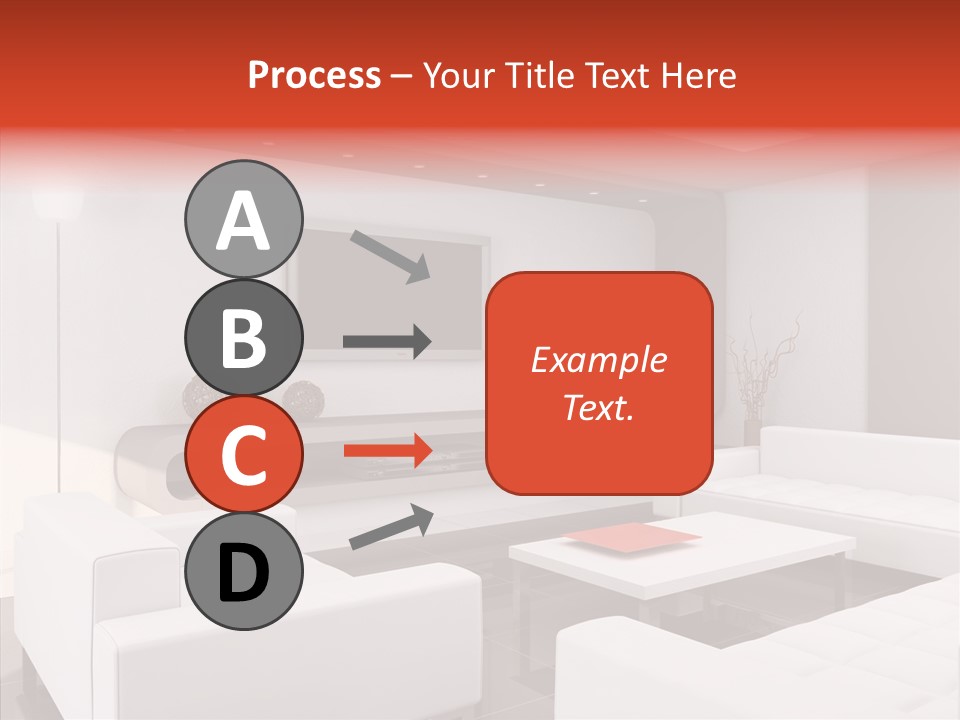 Process – Your Title Text Here

A

B

C

D

Example Text.